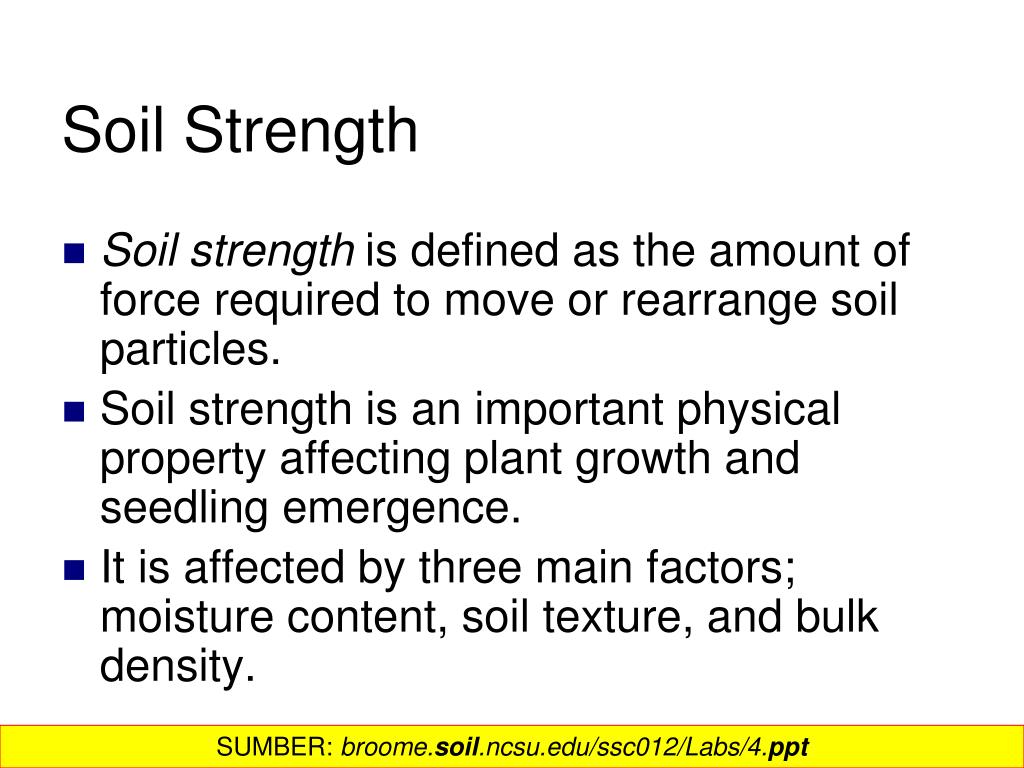 Soil Strength

Soil strength is defined as the amount of force required to move or rearrange soil particles.

Soil strength is an important physical property affecting plant growth and seedling emergence.

It is affected by three main factors; moisture content, soil texture, and bulk density.

SUMBER: broome.soil.ncsu.edu/ssc012/Labs/4.ppt